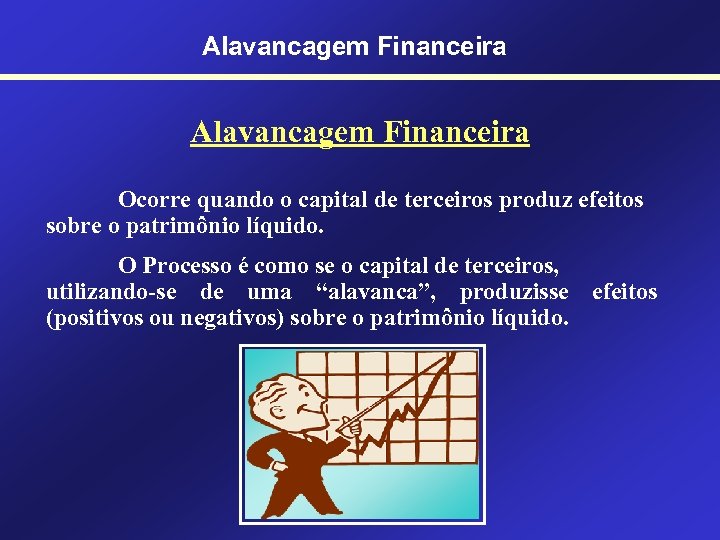 Alavancagem Financeira

Alavancagem Financeira

Ocorre quando o capital de terceiros produz efeitos sobre o patrimônio líquido.

O Processo é como se o capital de terceiros, utilizando-se de uma “alavanca”, produzisse efeitos (positivos ou negativos) sobre o patrimônio líquido.